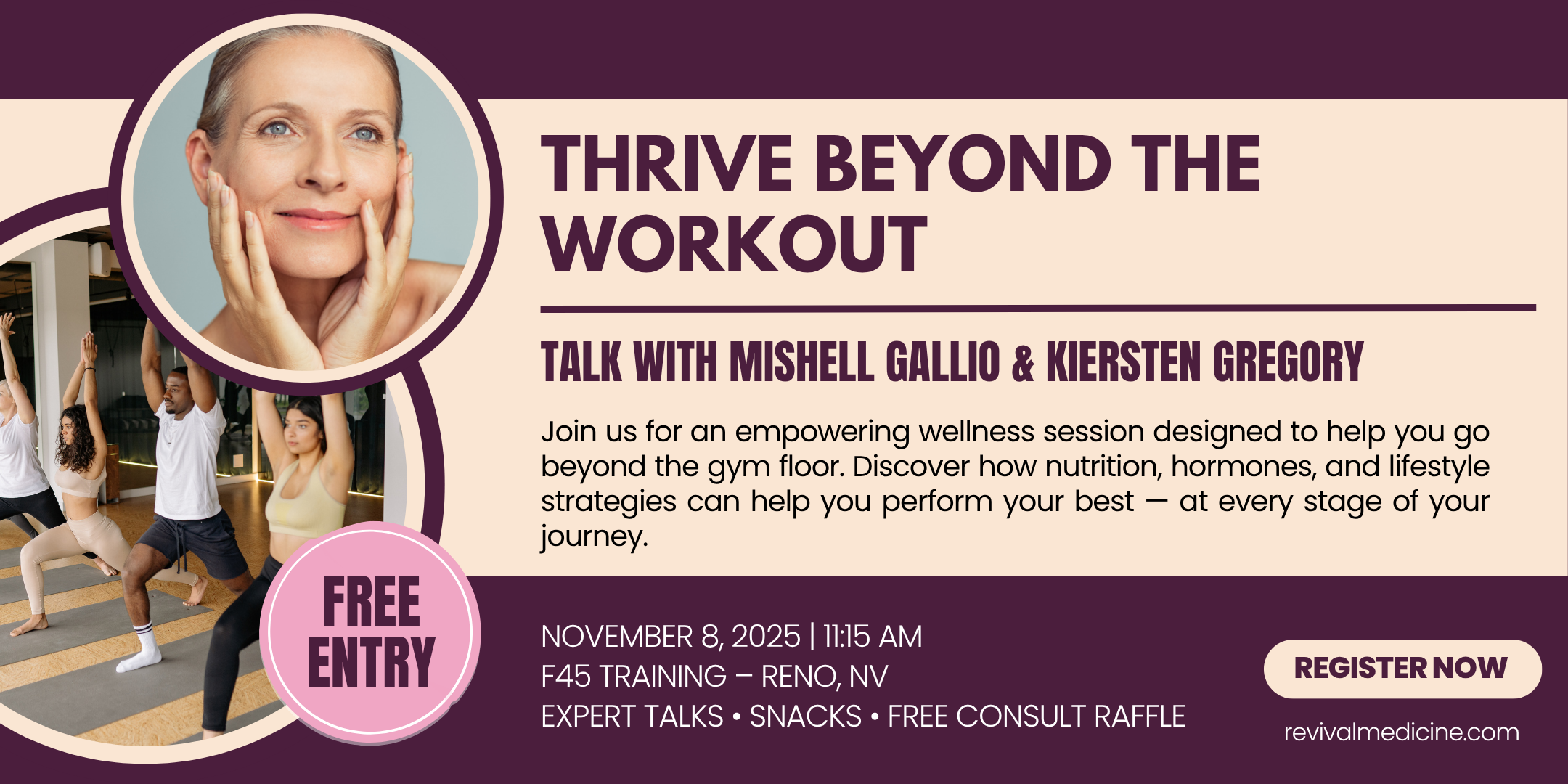 THRIVE BEYOND THE WORKOUT

TALK WITH MISHELL GALLIO & KIERSTEN GREGORY

Join us for an empowering wellness session designed to help you go beyond the gym floor. Discover how nutrition, hormones, and lifestyle strategies can help you perform your best — at every stage of your journey.

FREE ENTRY

NOVEMBER 8, 2025 | 11:15 AM
F45 TRAINING – RENO, NV
EXPERT TALKS • SNACKS • FREE CONSULT RAFFLE

REGISTER NOW

revivalmedicine.com